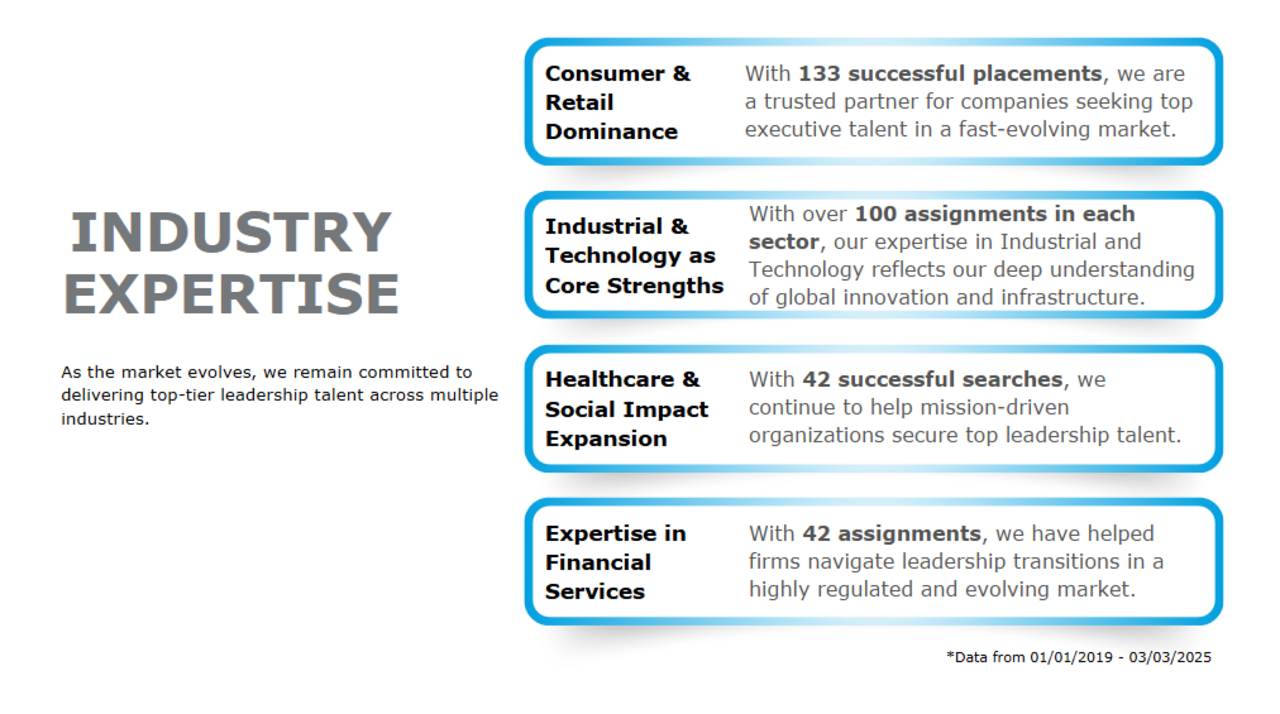 INDUSTRY EXPERTISE

As the market evolves, we remain committed to delivering top-tier leadership talent across multiple industries.

Consumer & Retail Dominance

With 133 successful placements, we are a trusted partner for companies seeking top executive talent in a fast-evolving market.

Industrial & Technology as Core Strengths

With over 100 assignments in each sector, our expertise in Industrial and Technology reflects our deep understanding of global innovation and infrastructure.

Healthcare & Social Impact Expansion

With 42 successful searches, we continue to help mission-driven organizations secure top leadership talent.

Expertise in Financial Services

With 42 assignments, we have helped firms navigate leadership transitions in a highly regulated and evolving market.

*Data from 01/01/2019 - 03/03/2025